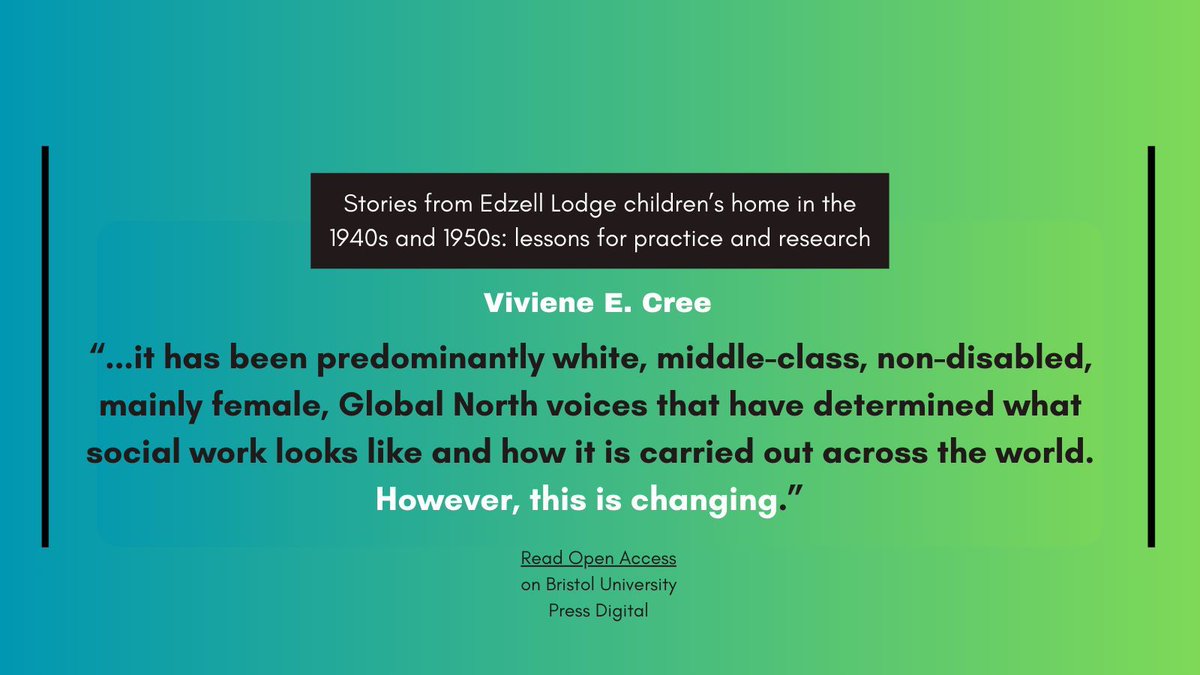 Stories from Edzell Lodge children's home in the 1940s and 1950s: lessons for practice and research

Viviene E. Cree

"...it has been predominantly white, middle-class, non-disabled, mainly female, Global North voices that have determined what social work looks like and how it is carried out across the world. However, this is changing."

Read Open Access on Bristol University Press Digital